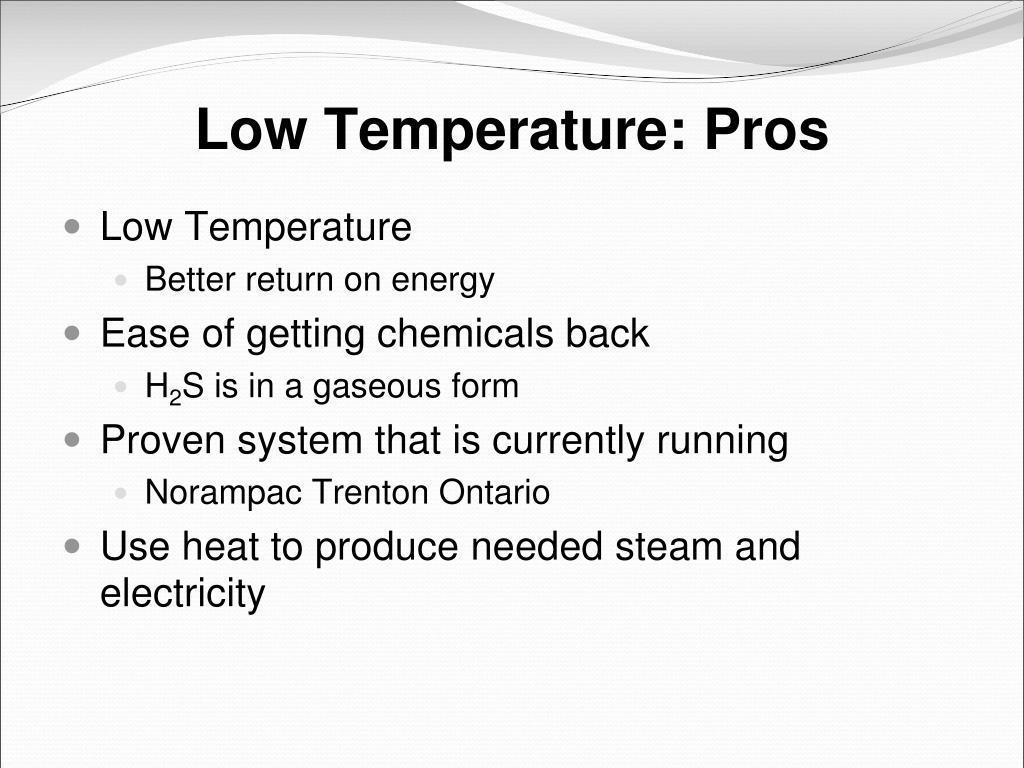 Low Temperature: Pros

- Low Temperature
  - Better return on energy
- Ease of getting chemicals back
  - $H_2S$ is in a gaseous form
- Proven system that is currently running
  - Norampac Trenton Ontario
- Use heat to produce needed steam and electricity